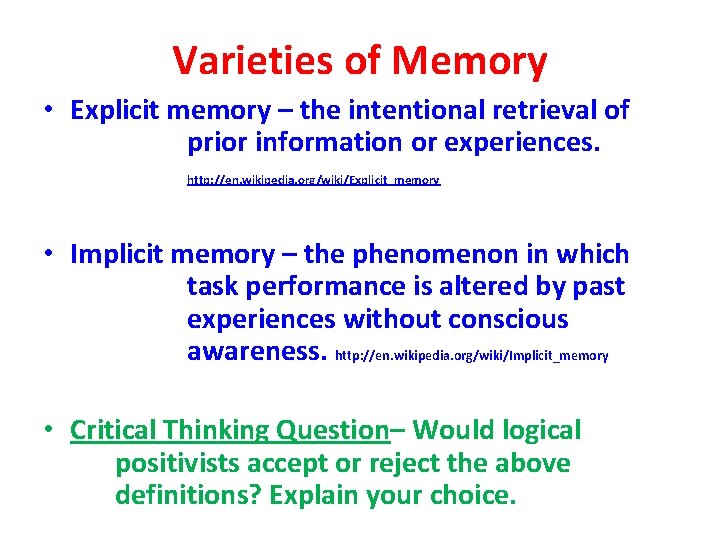 Varieties of Memory

• Explicit memory – the intentional retrieval of prior information or experiences.

http://en.wikipedia.org/wiki/Explicit_memory

• Implicit memory – the phenomenon in which task performance is altered by past experiences without conscious awareness. http://en.wikipedia.org/wiki/Implicit_memory

• Critical Thinking Question– Would logical positivists accept or reject the above definitions? Explain your choice.